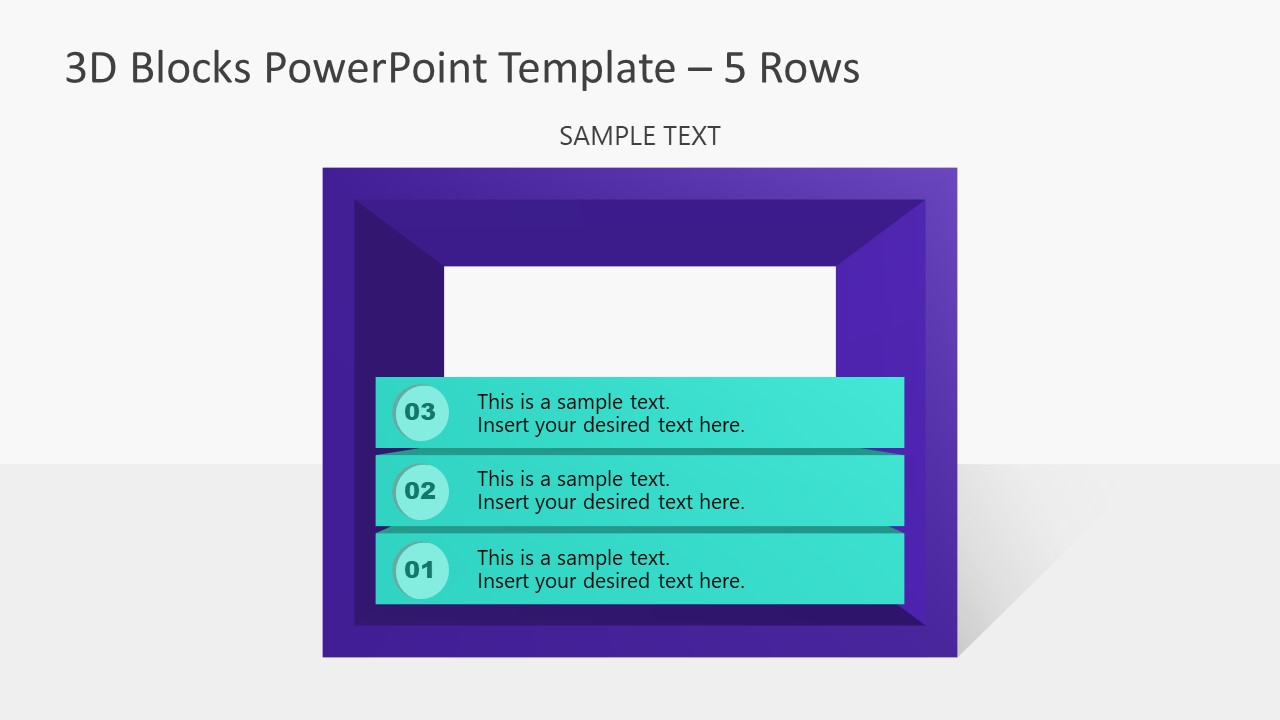 3D Blocks PowerPoint Template – 5 Rows

SAMPLE TEXT

03 This is a sample text.
Insert your desired text here.

02 This is a sample text.
Insert your desired text here.

01 This is a sample text.
Insert your desired text here.